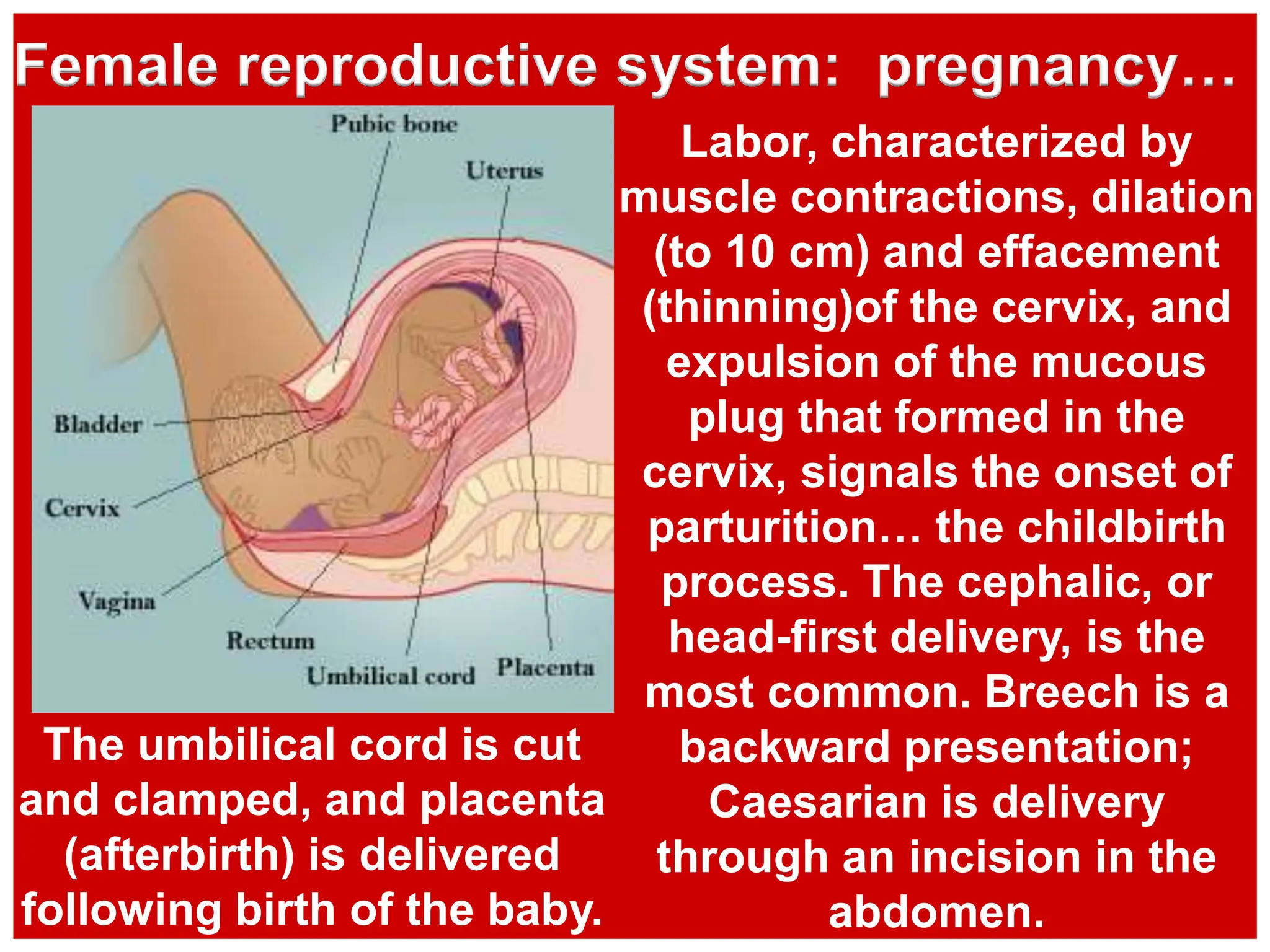 Female reproductive system: pregnancy…

Pubic bone
Uterus
Bladder
Cervix
Vagina
Rectum
Umbilical cord
Placenta

The umbilical cord is cut and clamped, and placenta (afterbirth) is delivered following birth of the baby.

Labor, characterized by muscle contractions, dilation (to 10 cm) and effacement (thinning)of the cervix, and expulsion of the mucous plug that formed in the cervix, signals the onset of parturition… the childbirth process. The cephalic, or head-first delivery, is the most common. Breech is a backward presentation; Caesarian is delivery through an incision in the abdomen.